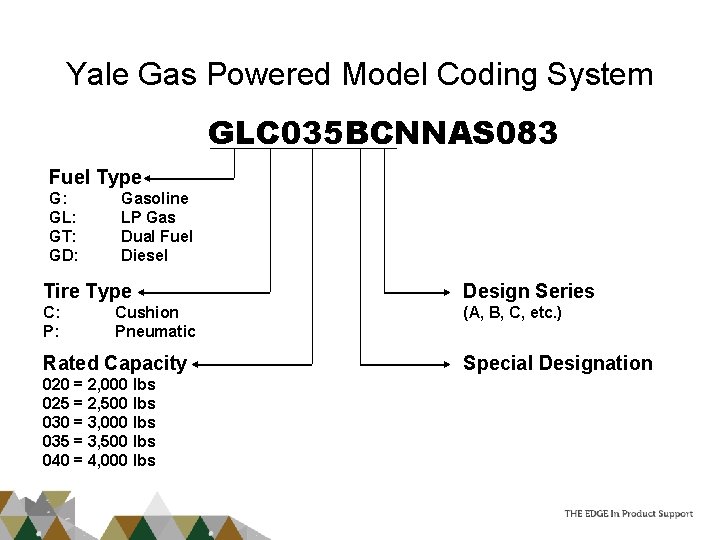 Yale Gas Powered Model Coding System

GLC035BCNNAS083

Fuel Type
G: Gasoline
GL: LP Gas
GT: Dual Fuel
GD: Diesel

Tire Type
C: Cushion
P: Pneumatic

Rated Capacity
020 = 2,000 lbs
025 = 2,500 lbs
030 = 3,000 lbs
035 = 3,500 lbs
040 = 4,000 lbs

Design Series
(A, B, C, etc.)

Special Designation

THE EDGE In Product Support